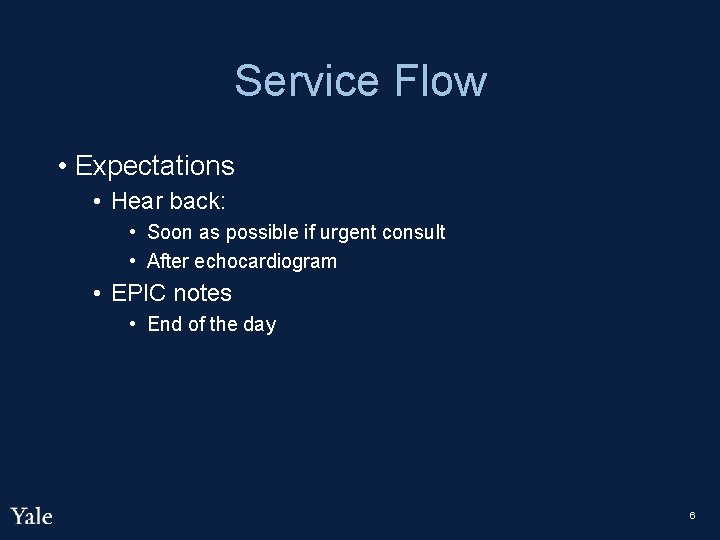 Service Flow

• Expectations
• Hear back:
• Soon as possible if urgent consult
• After echocardiogram
• EPIC notes
• End of the day

Yale

6